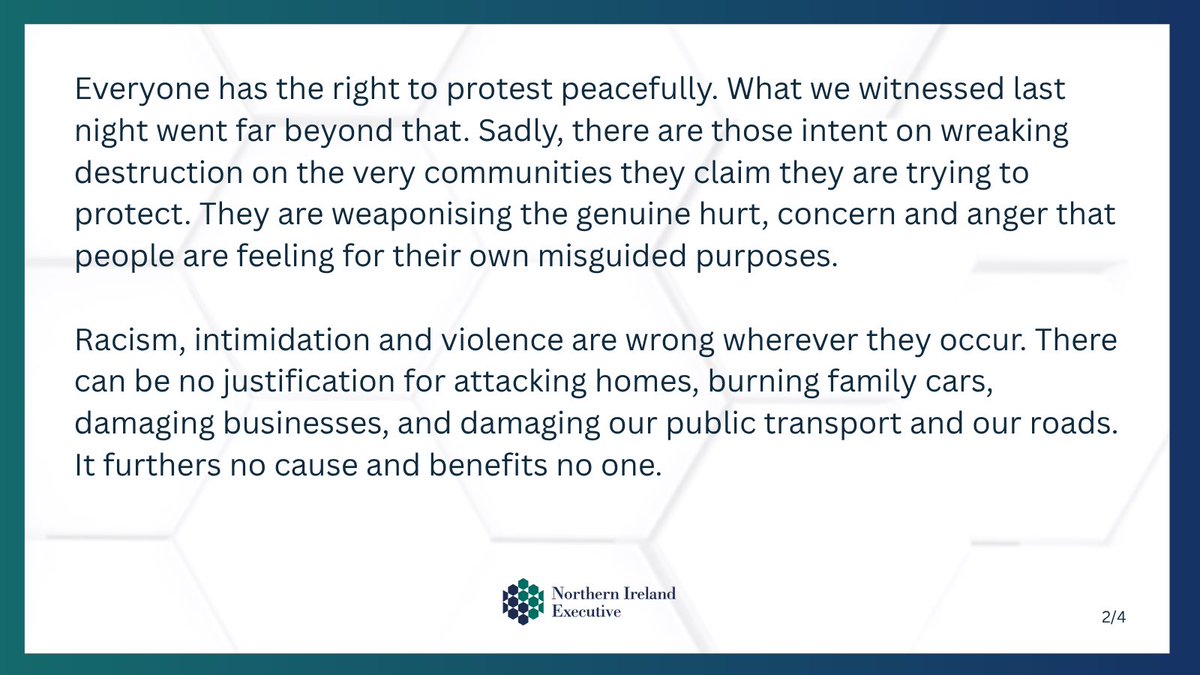 Everyone has the right to protest peacefully. What we witnessed last night went far beyond that. Sadly, there are those intent on wreaking destruction on the very communities they claim they are trying to protect. They are weaponising the genuine hurt, concern and anger that people are feeling for their own misguided purposes.

Racism, intimidation and violence are wrong wherever they occur. There can be no justification for attacking homes, burning family cars, damaging businesses, and damaging our public transport and our roads. It furthers no cause and benefits no one.

Northern Ireland Executive

2/4